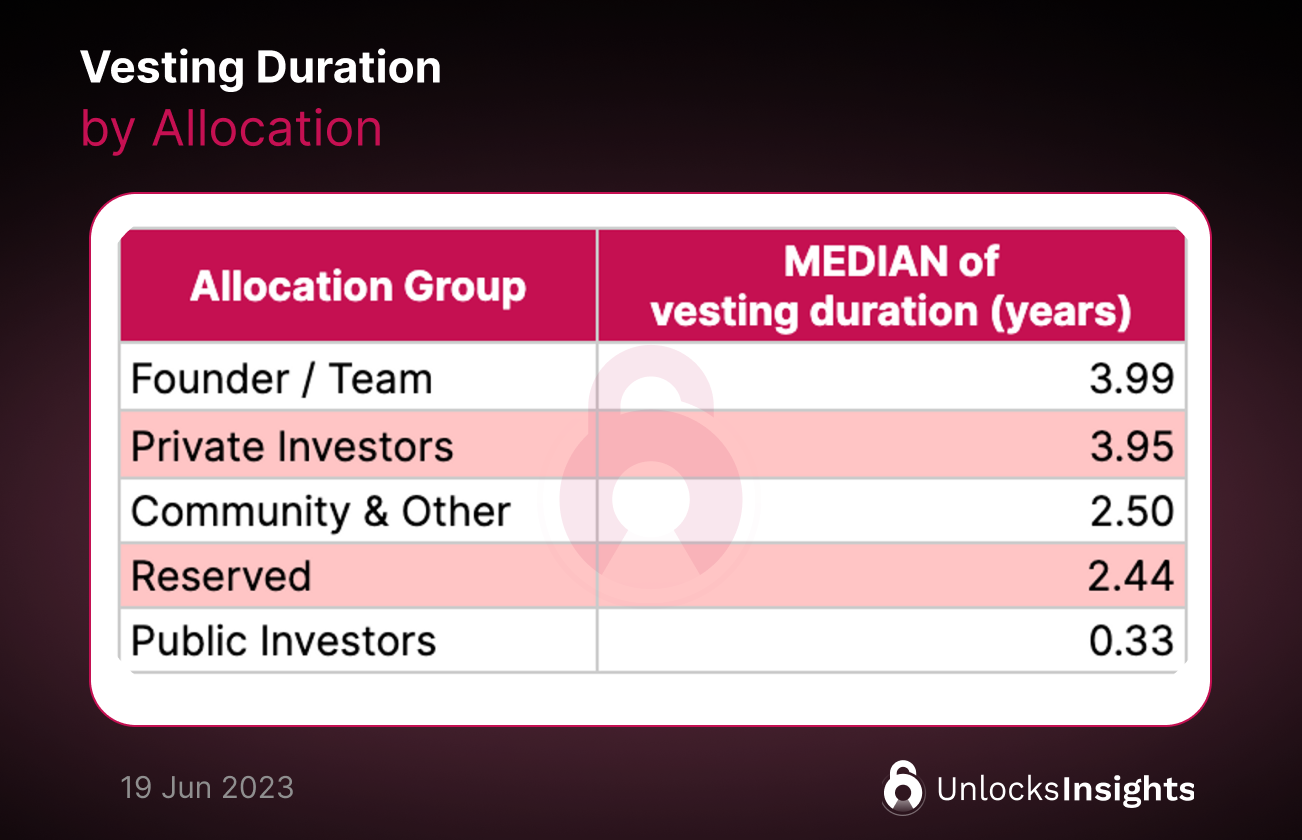 Vesting Duration
by Allocation

| Allocation Group | MEDIAN of vesting duration (years) |
|---|---|
| Founder / Team | 3.99 |
| Private Investors | 3.95 |
| Community & Other | 2.50 |
| Reserved | 2.44 |
| Public Investors | 0.33 |

19 Jun 2023

UnlocksInsights